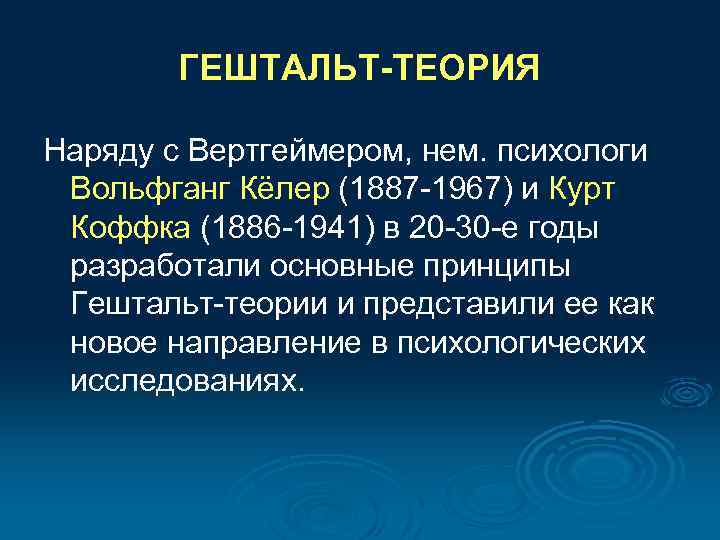 ГЕШТАЛЬТ-ТЕОРИЯ

Наряду с Вертгеймером, нем. психологи Вольфганг Кёлер (1887-1967) и Курт Коффка (1886-1941) в 20-30-е годы разработали основные принципы Гештальт-теории и представили ее как новое направление в психологических исследованиях.